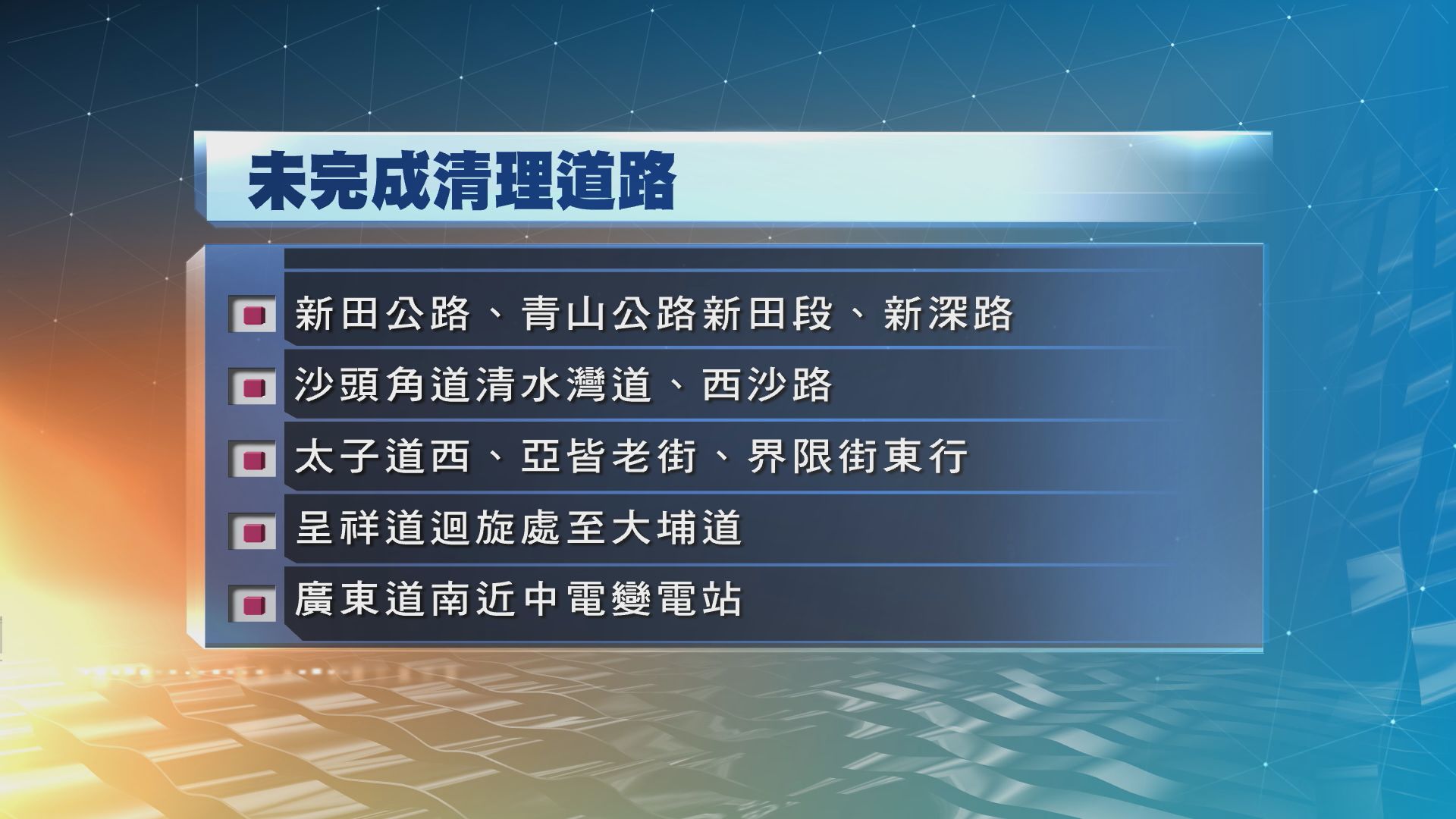 未完成清理道路

新田公路、青山公路新田段、新深路

沙頭角道清水灣道、西沙路

太子道西、亞皆老街、界限街東行

呈祥道迴旋處至大埔道

廣東道南近中電變電站